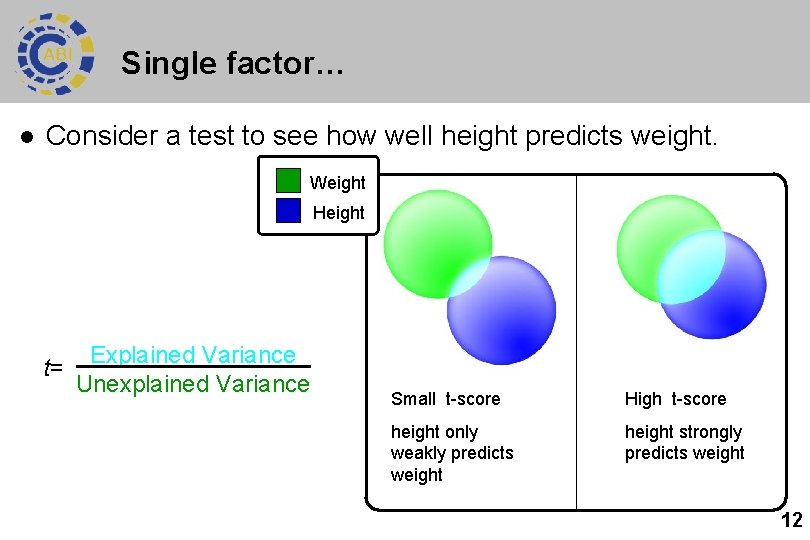 CABI

Single factor…

● Consider a test to see how well height predicts weight.

Weight
Height

$t = \frac{\text{Explained Variance}}{\text{Unexplained Variance}}$

Small t-score

height only weakly predicts weight

High t-score

height strongly predicts weight

12